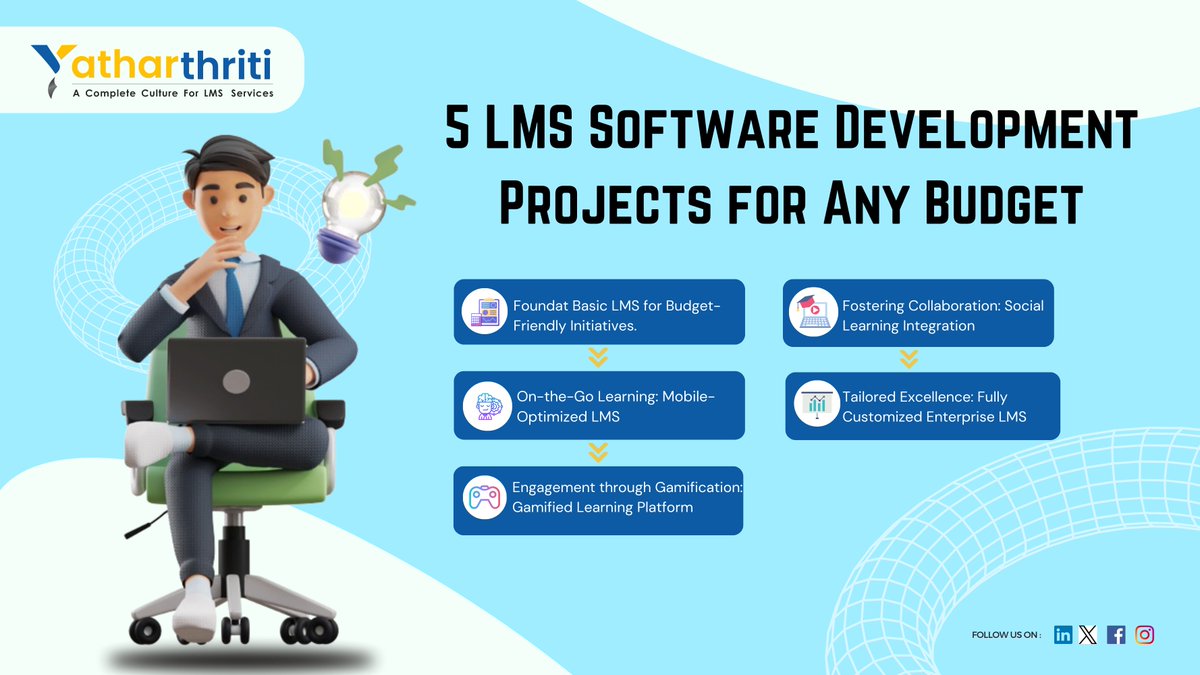 Yatharthriti
A Complete Culture For LMS Services

5 LMS Software Development Projects for Any Budget

Foundat Basic LMS for Budget-Friendly Initiatives.

On-the-Go Learning: Mobile-Optimized LMS

Engagement through Gamification: Gamified Learning Platform

Fostering Collaboration: Social Learning Integration

Tailored Excellence: Fully Customized Enterprise LMS

FOLLOW US ON :